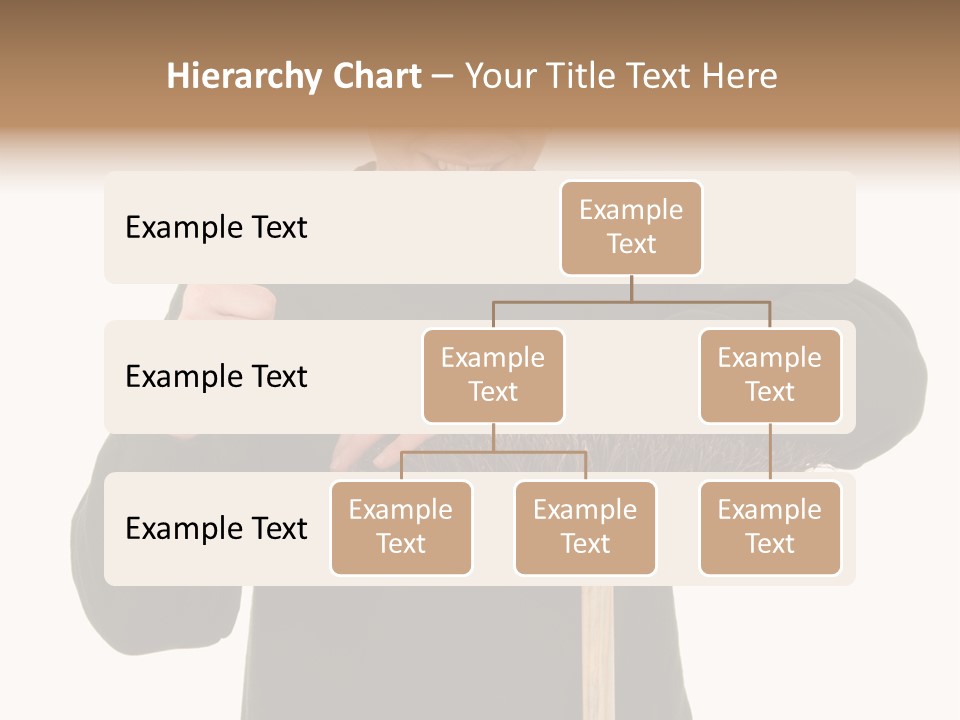 Hierarchy Chart – Your Title Text Here

Example Text

Example Text

Example Text

Example Text

Example Text

Example Text

Example Text

Example Text

Example Text